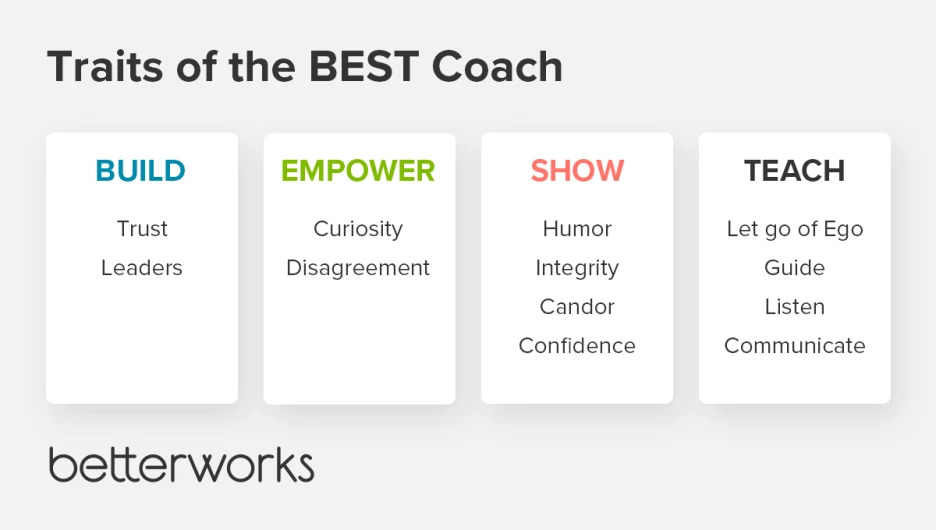 Traits of the BEST Coach

BUILD
Trust
Leaders

EMPOWER
Curiosity
Disagreement

SHOW
Humor
Integrity
Candor
Confidence

TEACH
Let go of Ego
Guide
Listen
Communicate

betterworks